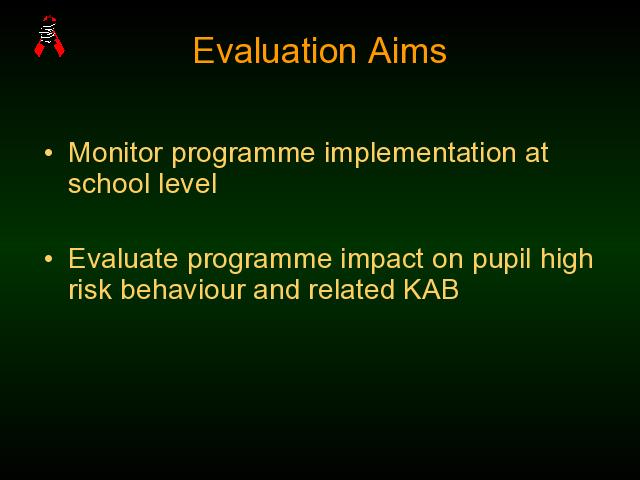 Evaluation Aims

• Monitor programme implementation at school level

• Evaluate programme impact on pupil high risk behaviour and related KAB